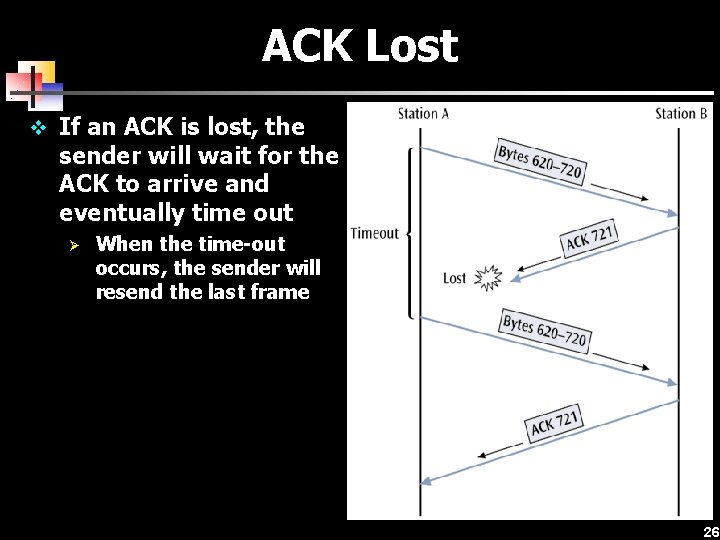 ACK Lost

If an ACK is lost, the sender will wait for the ACK to arrive and eventually time out

When the time-out occurs, the sender will resend the last frame

Station A

Station B

Bytes 620–720

Timeout

ACK 721

Lost

Bytes 620–720

ACK 721

26